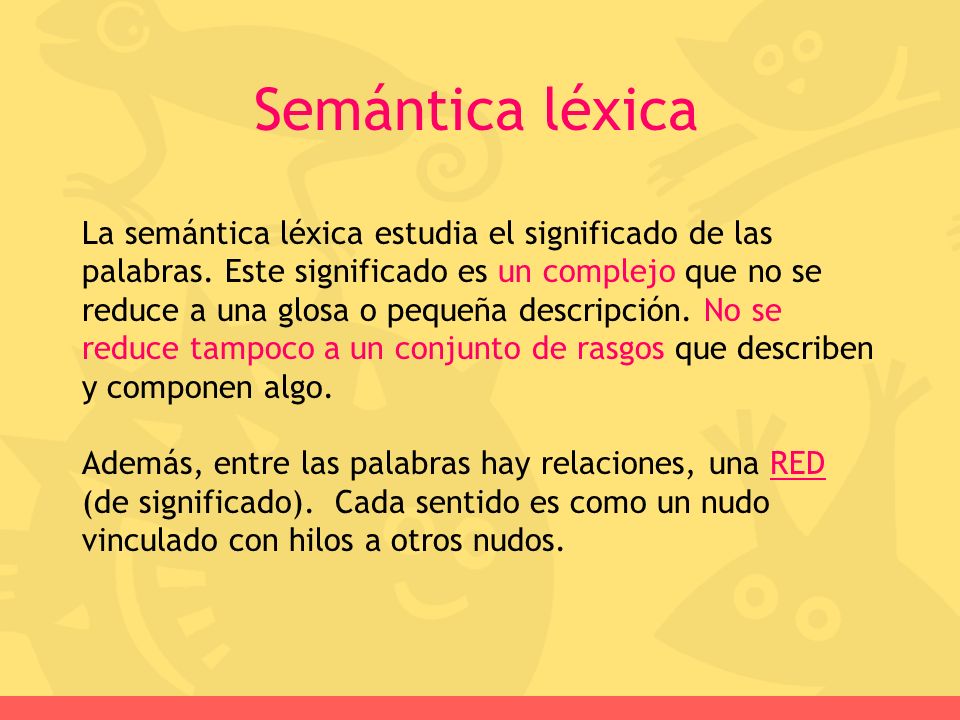 Semántica léxica

La semántica léxica estudia el significado de las palabras. Este significado es un complejo que no se reduce a una glosa o pequeña descripción. No se reduce tampoco a un conjunto de rasgos que describen y componen algo.

Además, entre las palabras hay relaciones, una RED (de significado). Cada sentido es como un nudo vinculado con hilos a otros nudos.